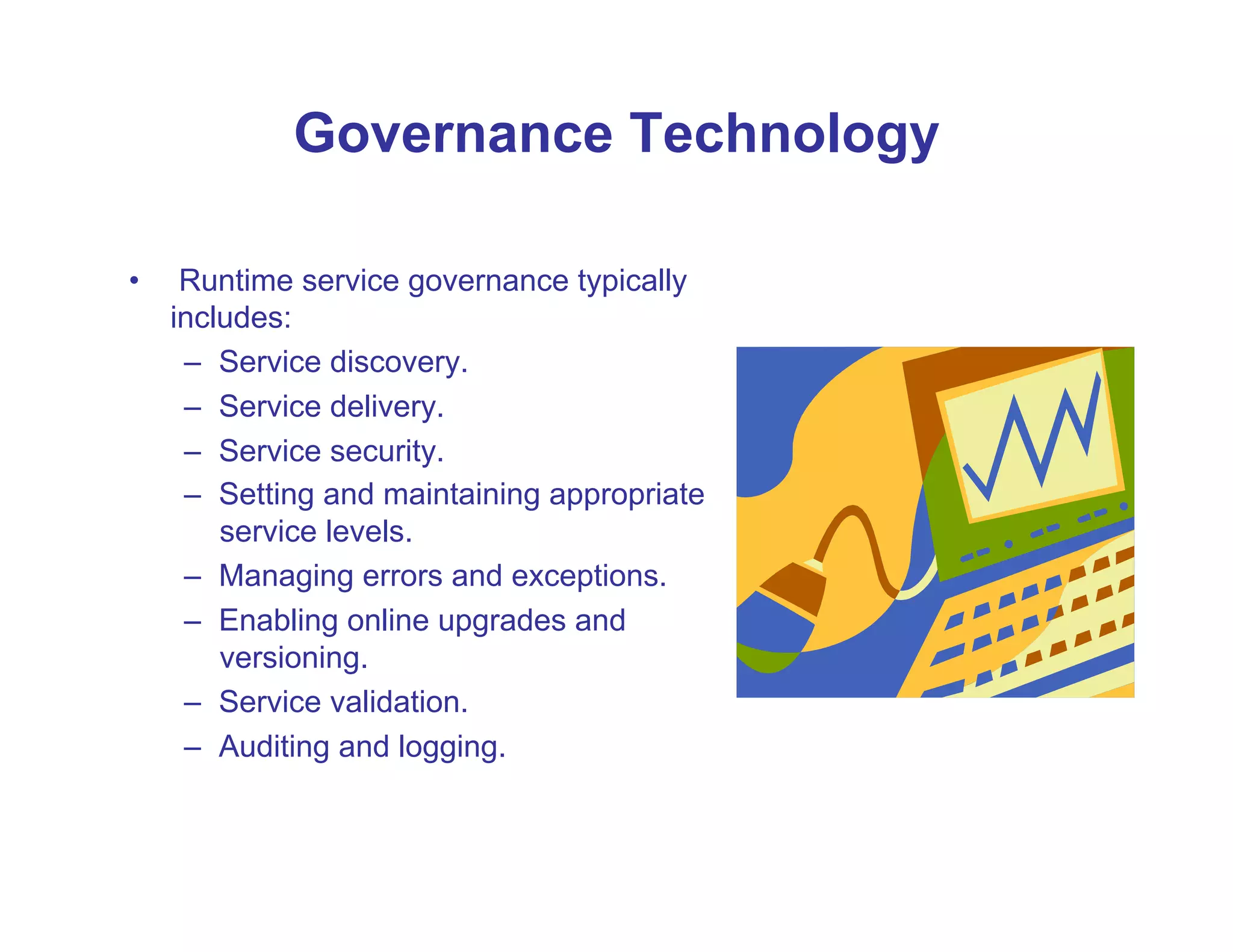 Governance Technology

• Runtime service governance typically includes:
– Service discovery.
– Service delivery.
– Service security.
– Setting and maintaining appropriate service levels.
– Managing errors and exceptions.
– Enabling online upgrades and versioning.
– Service validation.
– Auditing and logging.